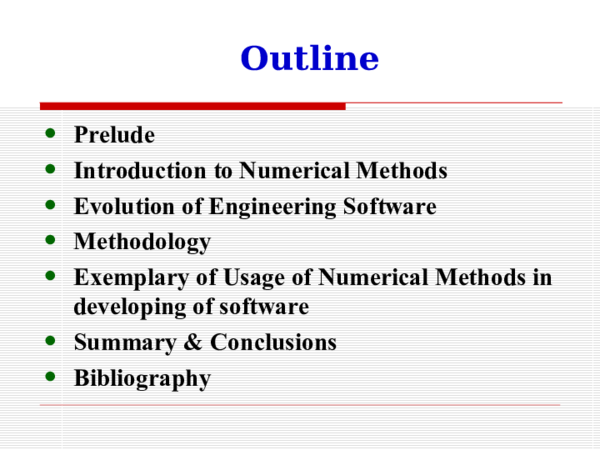 Outline

- Prelude
- Introduction to Numerical Methods
- Evolution of Engineering Software
- Methodology
- Exemplary of Usage of Numerical Methods in developing of software
- Summary & Conclusions
- Bibliography